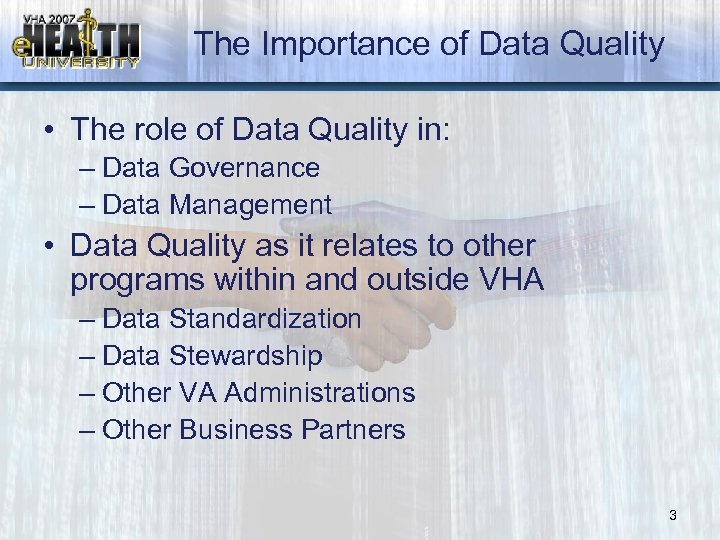 VHA 2007 eHEALTH UNIVERSITY

The Importance of Data Quality

• The role of Data Quality in:
– Data Governance
– Data Management

• Data Quality as it relates to other programs within and outside VHA
– Data Standardization
– Data Stewardship
– Other VA Administrations
– Other Business Partners

3